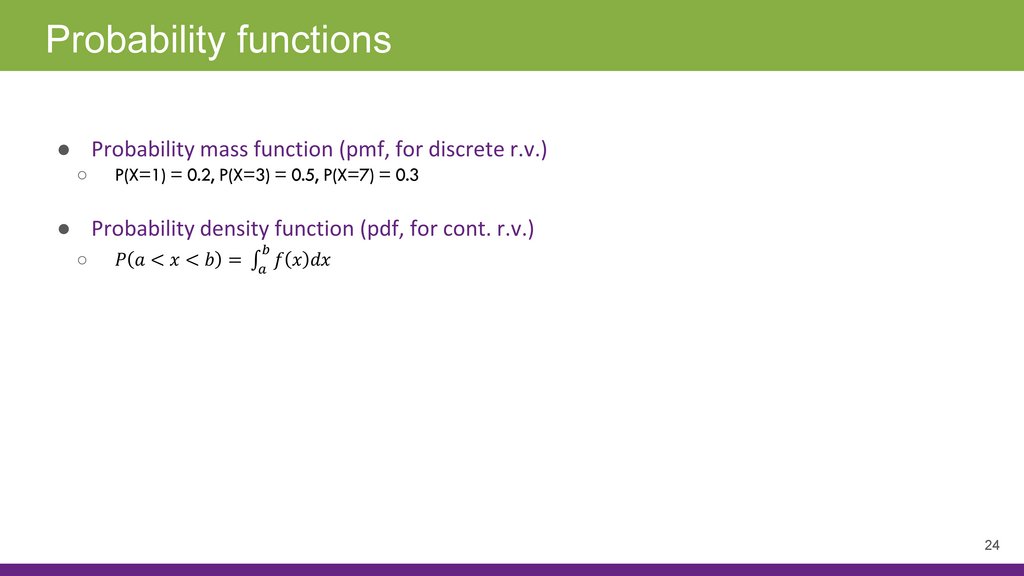 Probability functions

● Probability mass function (pmf, for discrete r.v.)
○ P(X=1) = 0.2, P(X=3) = 0.5, P(X=7) = 0.3

● Probability density function (pdf, for cont. r.v.)
○ $P(a < x < b) = \int_a^b f(x)dx$

24